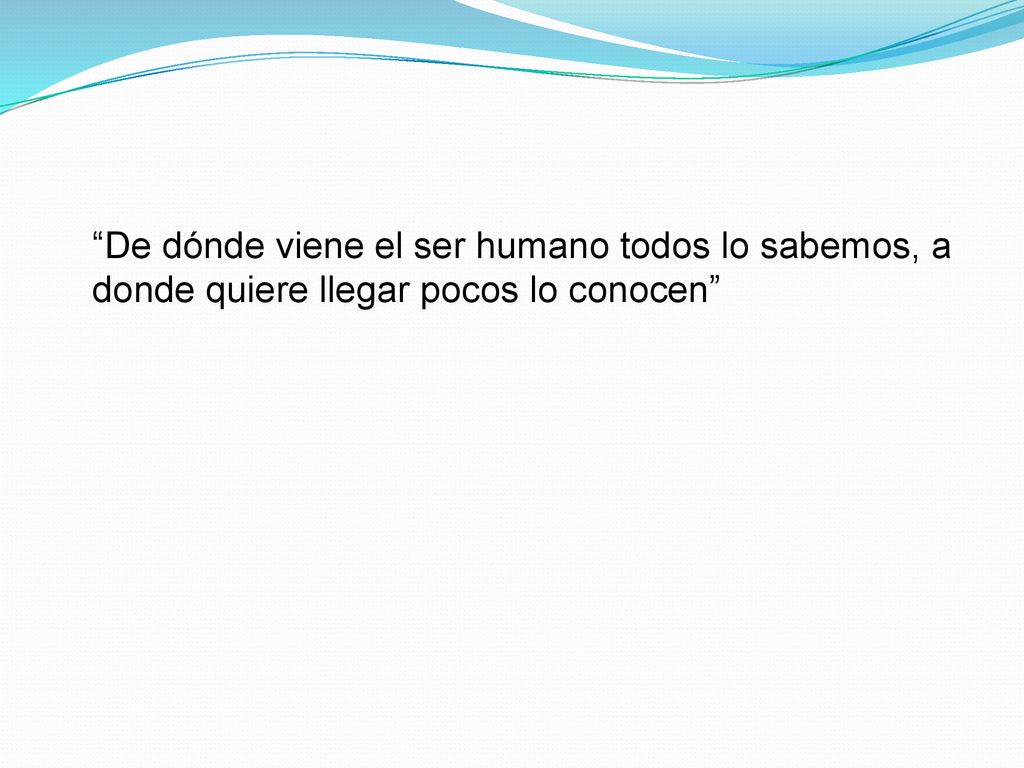 “De dónde viene el ser humano todos lo sabemos, a donde quiere llegar pocos lo conocen”